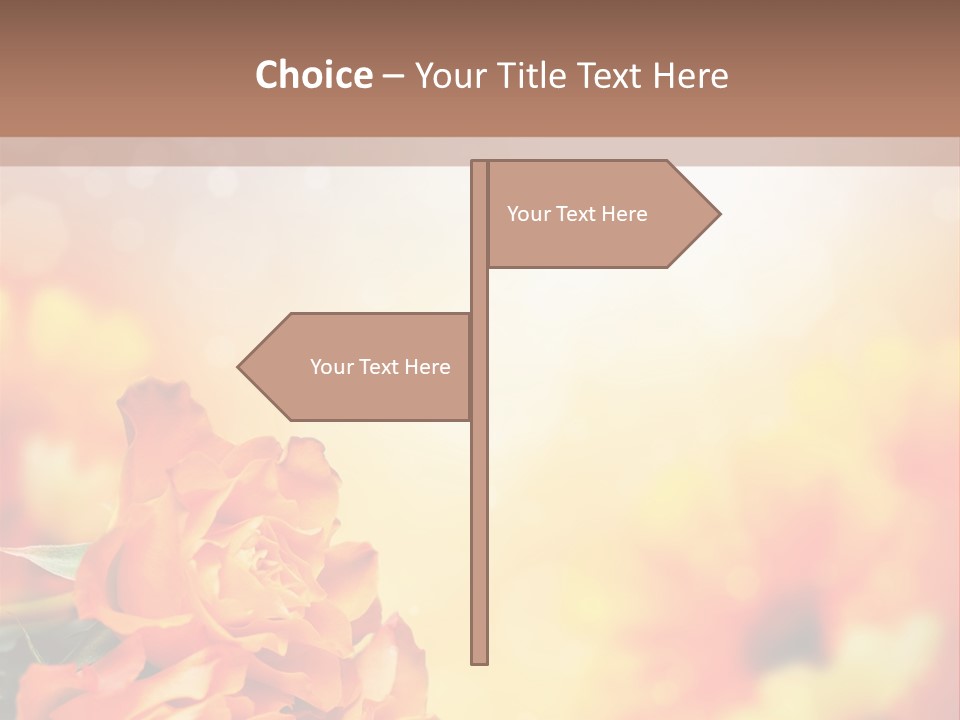 Choice – Your Title Text Here

Your Text Here

Your Text Here